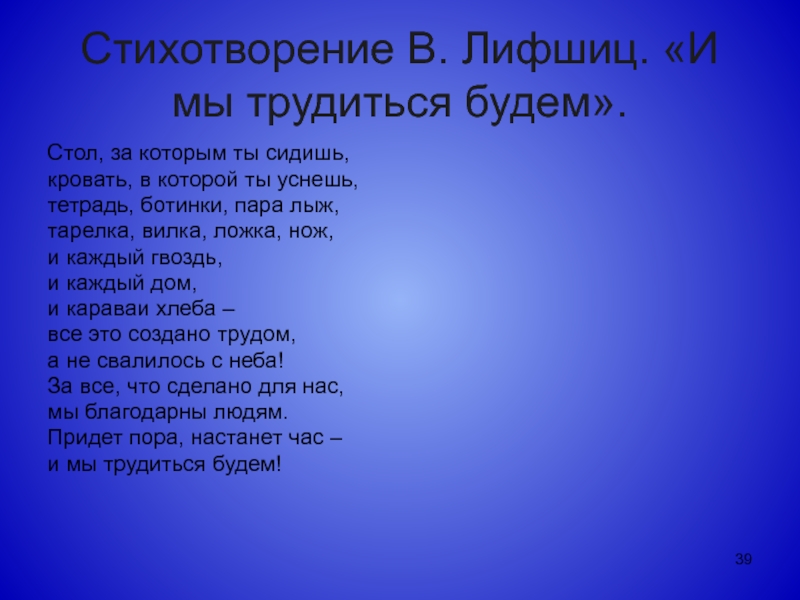 Стихотворение В. Лифшиц. «И мы трудиться будем».

Стол, за которым ты сидишь,
кровать, в которой ты уснешь,
тетрадь, ботинки, пара лыж,
тарелка, вилка, ложка, нож,
и каждый гвоздь,
и каждый дом,
и караваи хлеба –
все это создано трудом,
а не свалилось с неба!
За все, что сделано для нас,
мы благодарны людям.
Придет пора, настанет час –
и мы трудиться будем!

39